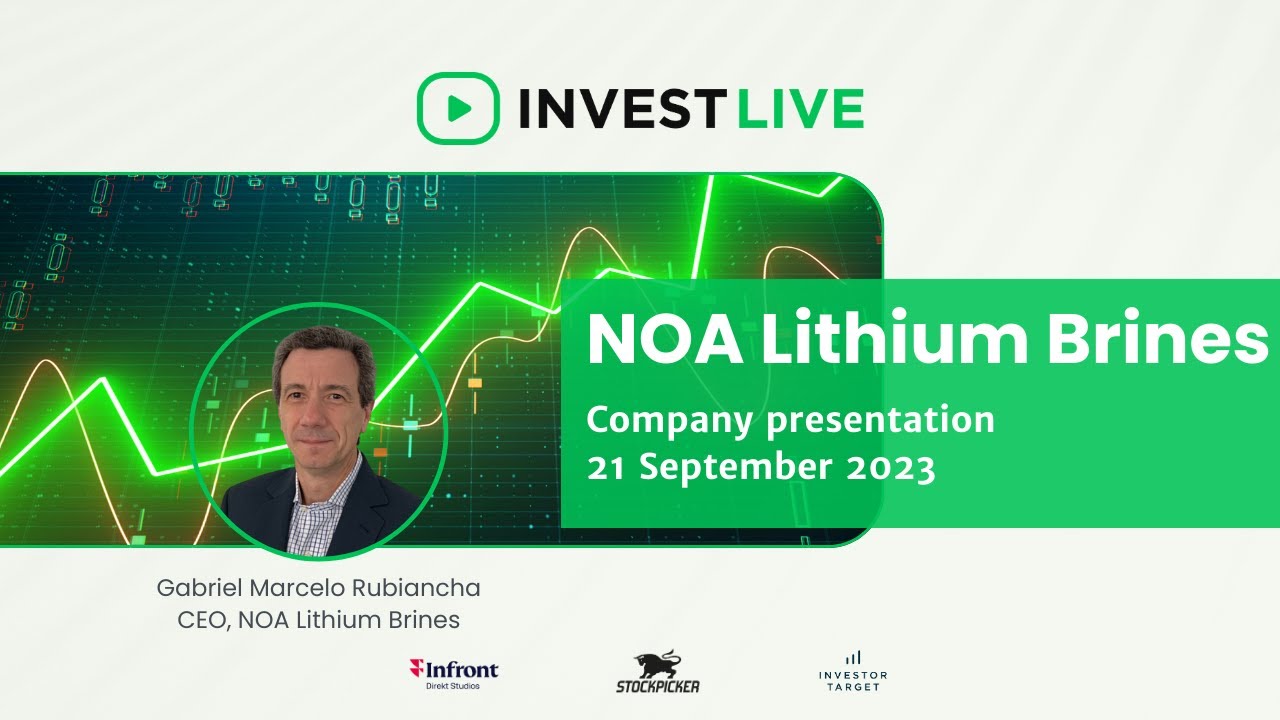 INVEST LIVE

NOA Lithium Brines

Company presentation
21 September 2023

Gabriel Marcelo Rubiancha
CEO, NOA Lithium Brines

Infront
Direkt Studios

STOCKPICKER

INVESTOR
TARGET